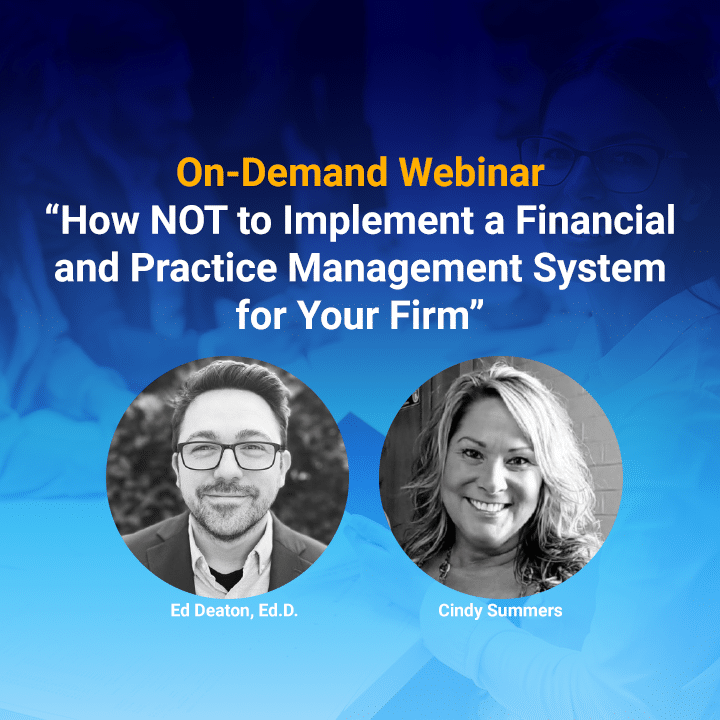 On-Demand Webinar
“How NOT to Implement a Financial and Practice Management System for Your Firm”

Ed Deaton, Ed.D.

Cindy Summers